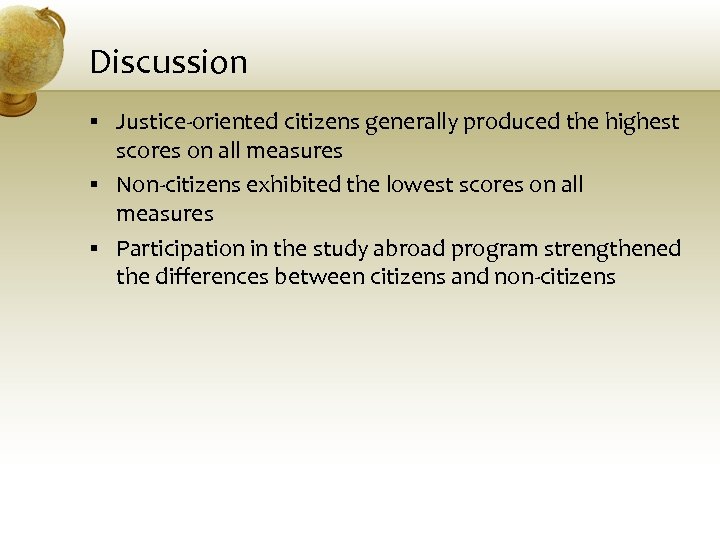 Discussion

▪ Justice-oriented citizens generally produced the highest scores on all measures

▪ Non-citizens exhibited the lowest scores on all measures

▪ Participation in the study abroad program strengthened the differences between citizens and non-citizens